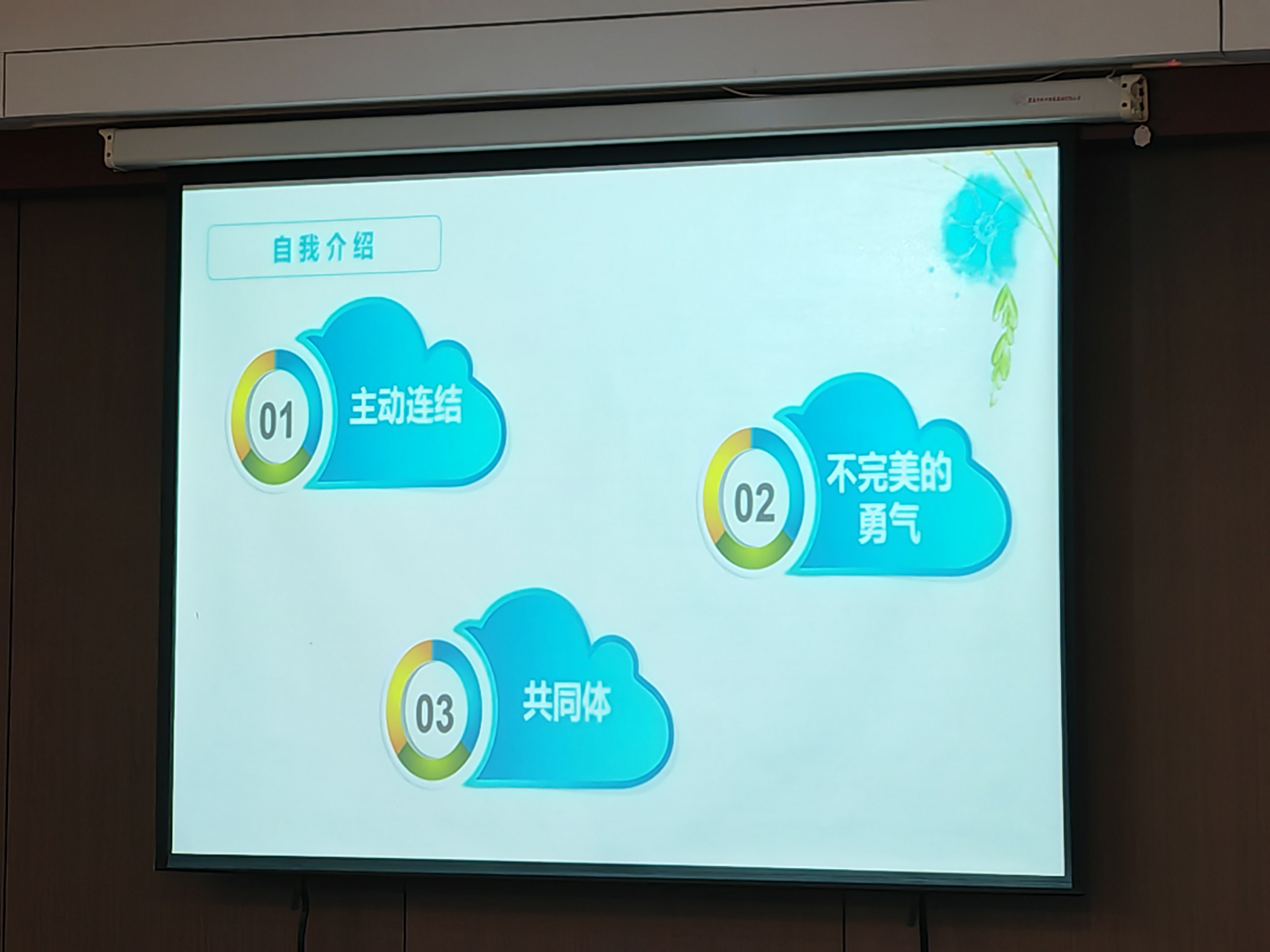 自我介绍

01 主动连结

02 不完美的勇气

03 共同体